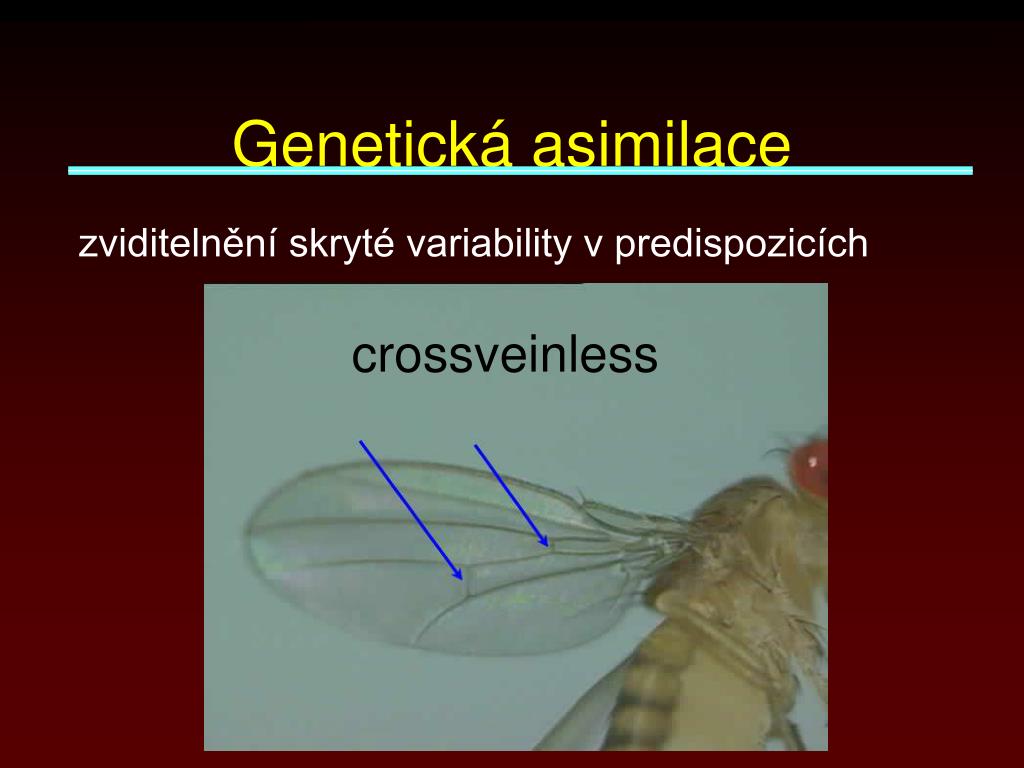 Genetická asimilace

zviditelnění skryté variability v predispozicích

crossveinless